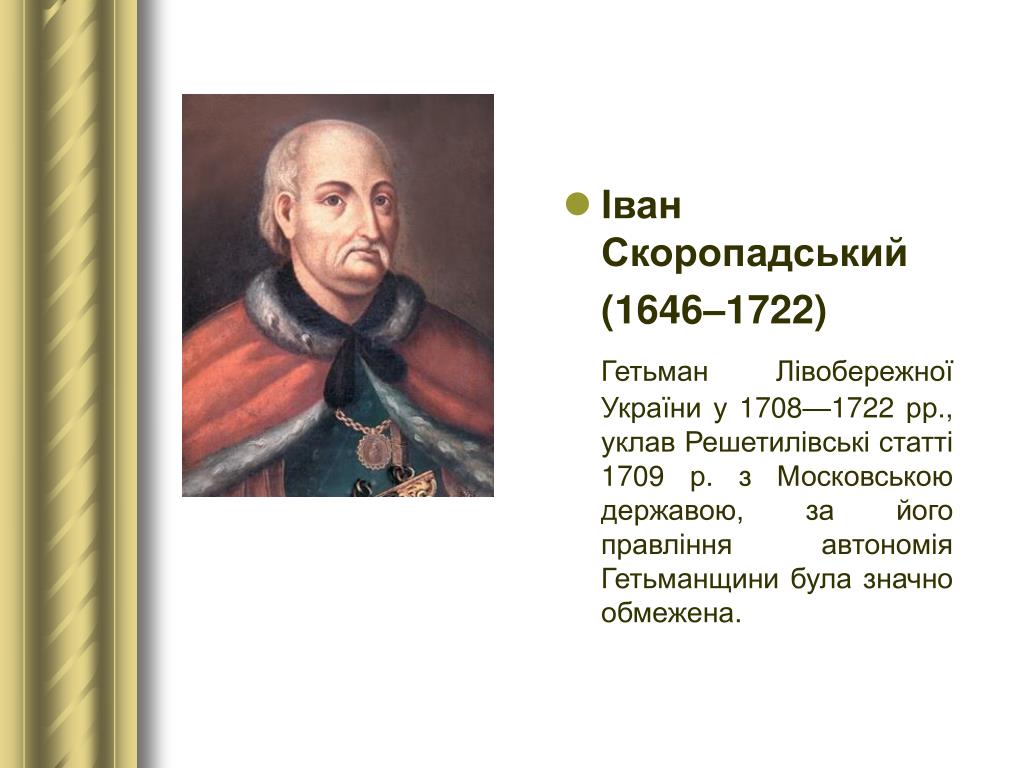 Іван Скоропадський (1646–1722)

Гетьман Лівобережної України у 1708—1722 рр., уклав Решетилівські статті 1709 р. з Московською державою, за його правління автономія Гетьманщини була значно обмежена.